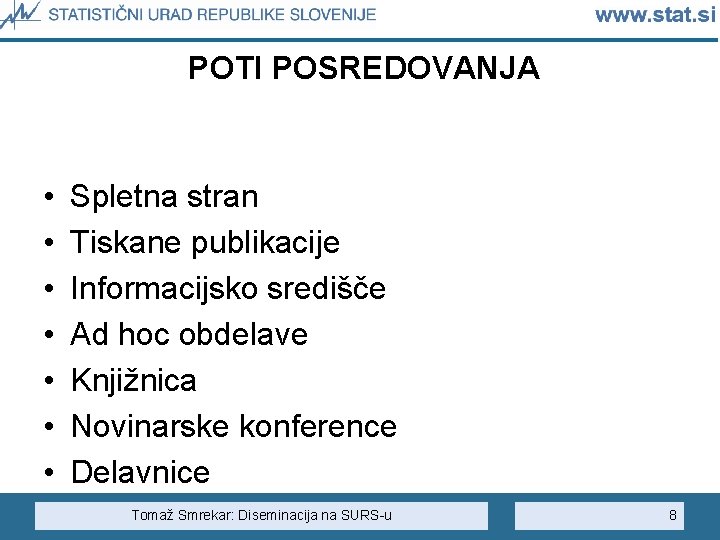 STATISTIČNI URAD REPUBLIKE SLOVENIJE www.stat.si

POTI POSREDOVANJA

• Spletna stran
• Tiskane publikacije
• Informacijsko središče
• Ad hoc obdelave
• Knjižnica
• Novinarske konference
• Delavnice

Tomaž Smrekar: Diseminacija na SURS-u

8